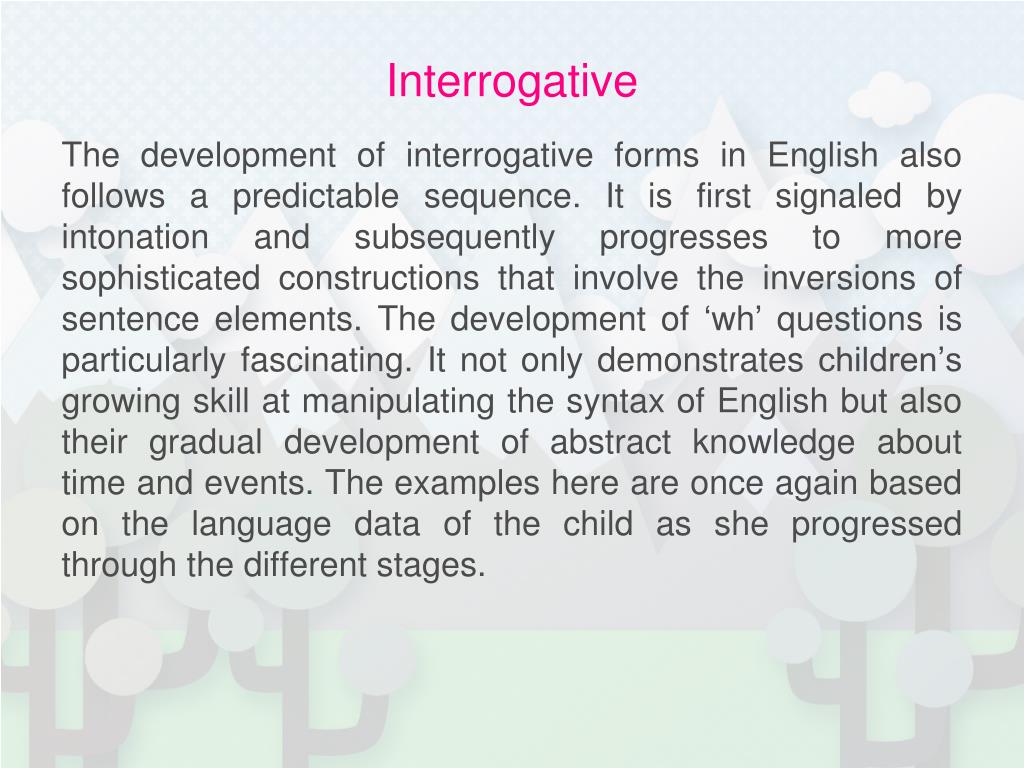 Interrogative

The development of interrogative forms in English also follows a predictable sequence. It is first signaled by intonation and subsequently progresses to more sophisticated constructions that involve the inversions of sentence elements. The development of ‘wh’ questions is particularly fascinating. It not only demonstrates children’s growing skill at manipulating the syntax of English but also their gradual development of abstract knowledge about time and events. The examples here are once again based on the language data of the child as she progressed through the different stages.